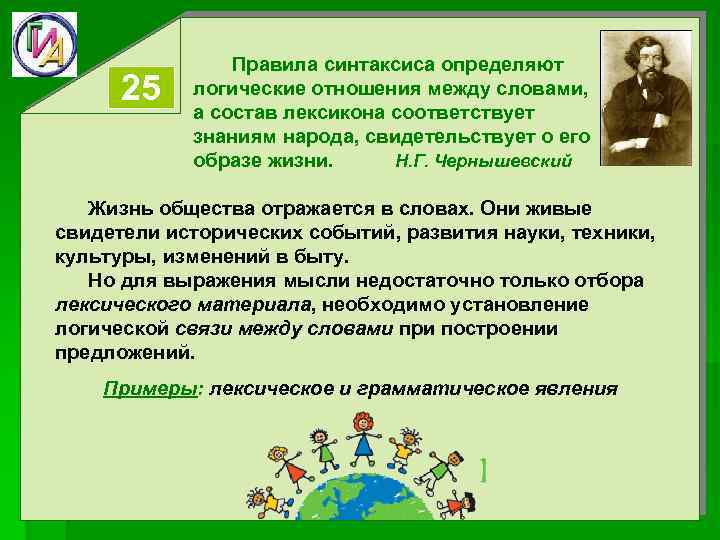 ГИА

25

Правила синтаксиса определяют логические отношения между словами, а состав лексикона соответствует знаниям народа, свидетельствует о его образе жизни. Н.Г. Чернышевский

Жизнь общества отражается в словах. Они живые свидетели исторических событий, развития науки, техники, культуры, изменений в быту.

Но для выражения мысли недостаточно только отбора лексического материала, необходимо установление логической связи между словами при построении предложений.

Примеры: лексическое и грамматическое явления